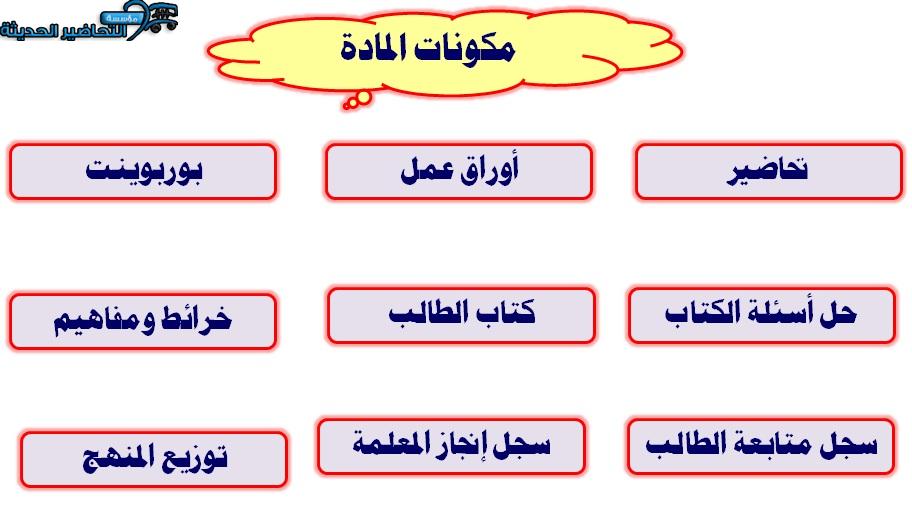 مؤسسة التحاضير الحديثة

مكونات المادة

تحاضير

أوراق عمل

بوربوينت

حل أسئلة الكتاب

كتاب الطالب

خرائط ومفاهيم

سجل متابعة الطالب

سجل إنجاز المعلمة

توزيع المنهج